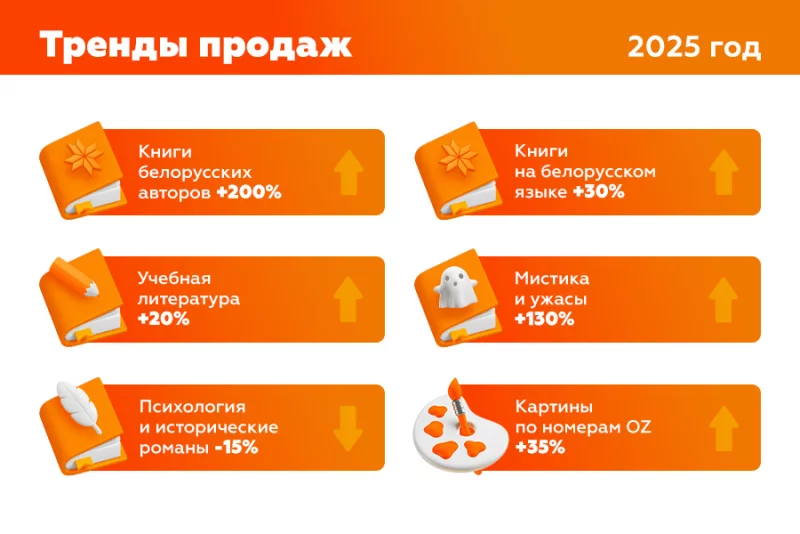 Тренды продаж

2025 год

Книги белорусских авторов +200%

Книги на белорусском языке +30%

Учебная литература +20%

Мистика и ужасы +130%

Психология и исторические романы -15%

Картины по номерам OZ +35%